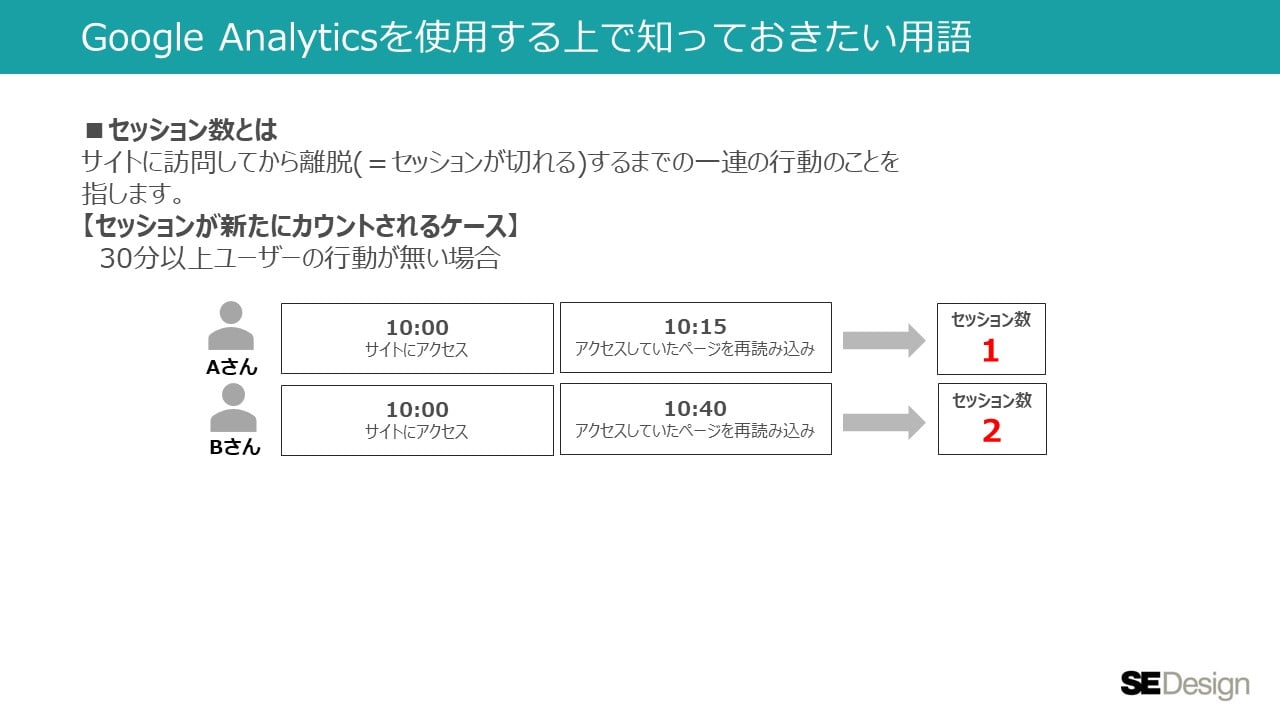 Google Analyticsを使用する上で知っておきたい用語

■セッション数とは
サイトに訪問してから離脱(＝セッションが切れる)するまでの一連の行動のことを指します。
【セッションが新たにカウントされるケース】
30分以上ユーザーの行動が無い場合

Aさん
10:00
サイトにアクセス
10:15
アクセスしていたページを再読み込み
セッション数
1

Bさん
10:00
サイトにアクセス
10:40
アクセスしていたページを再読み込み
セッション数
2

SEDesign